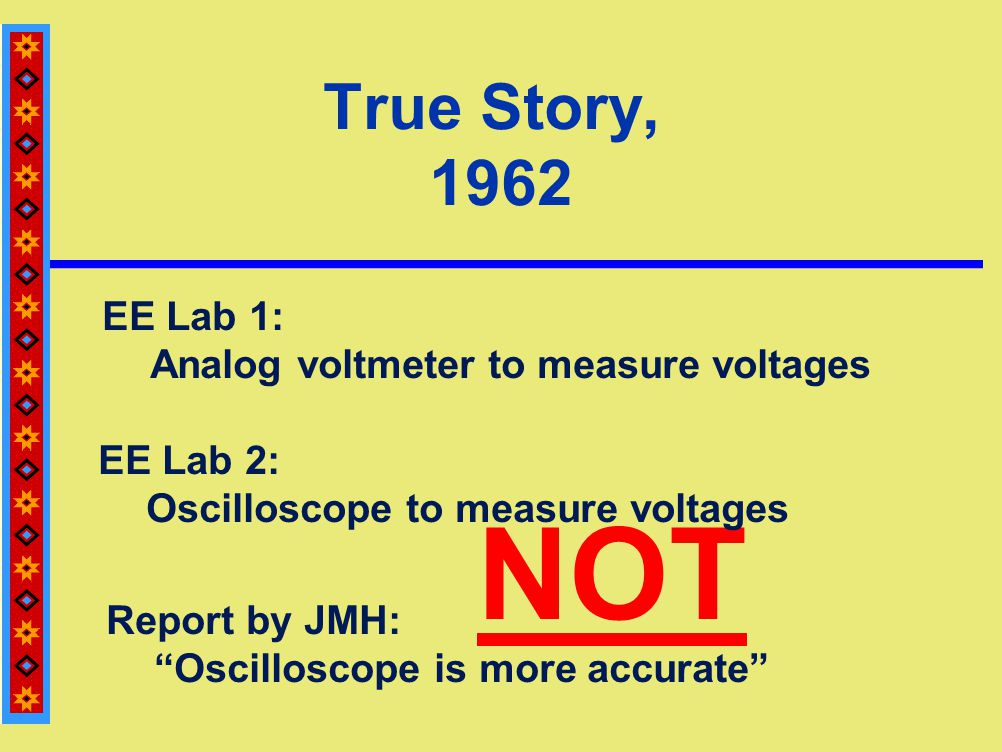 True Story,
1962

EE Lab 1:
Analog voltmeter to measure voltages

EE Lab 2:
Oscilloscope to measure voltages

NOT

Report by JMH:
“Oscilloscope is more accurate”